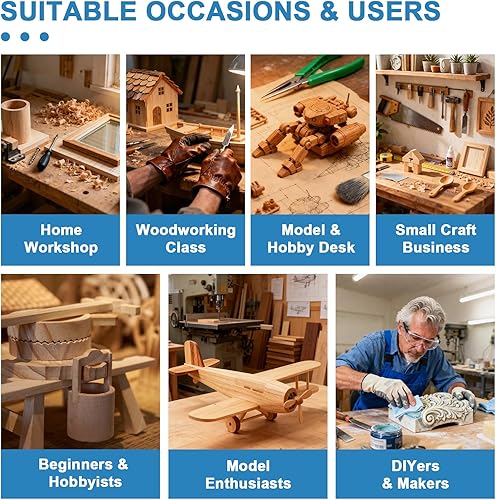 SUITABLE OCCASIONS & USERS

Home Workshop

Woodworking Class

Model & Hobby Desk

Small Craft Business

Beginners & Hobbyists

Model Enthusiasts

DIYers & Makers